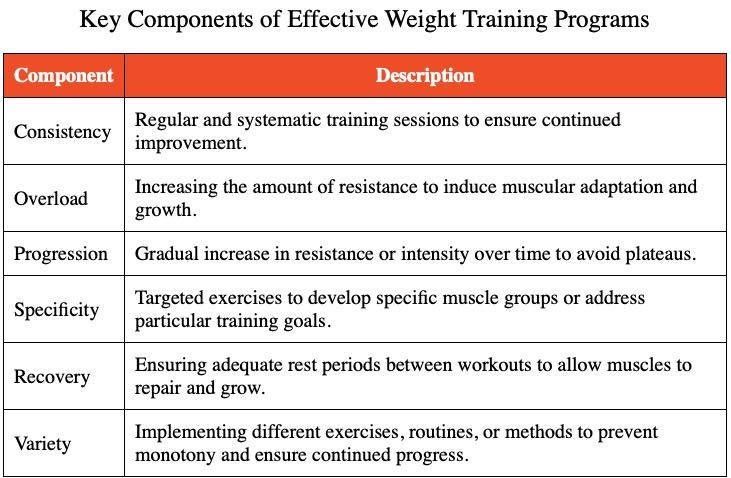 Key Components of Effective Weight Training Programs

| Component | Description |
|---|---|
| Consistency | Regular and systematic training sessions to ensure continued improvement. |
| Overload | Increasing the amount of resistance to induce muscular adaptation and growth. |
| Progression | Gradual increase in resistance or intensity over time to avoid plateaus. |
| Specificity | Targeted exercises to develop specific muscle groups or address particular training goals. |
| Recovery | Ensuring adequate rest periods between workouts to allow muscles to repair and grow. |
| Variety | Implementing different exercises, routines, or methods to prevent monotony and ensure continued progress. |